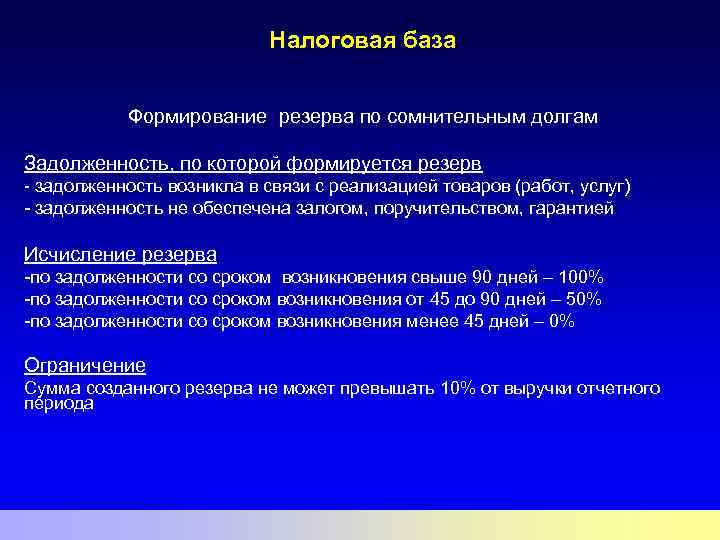 Налоговая база

Формирование резерва по сомнительным долгам

Задолженность, по которой формируется резерв
- задолженность возникла в связи с реализацией товаров (работ, услуг)
- задолженность не обеспечена залогом, поручительством, гарантией

Исчисление резерва
-по задолженности со сроком возникновения свыше 90 дней – 100%
-по задолженности со сроком возникновения от 45 до 90 дней – 50%
-по задолженности со сроком возникновения менее 45 дней – 0%

Ограничение
Сумма созданного резерва не может превышать 10% от выручки отчетного периода